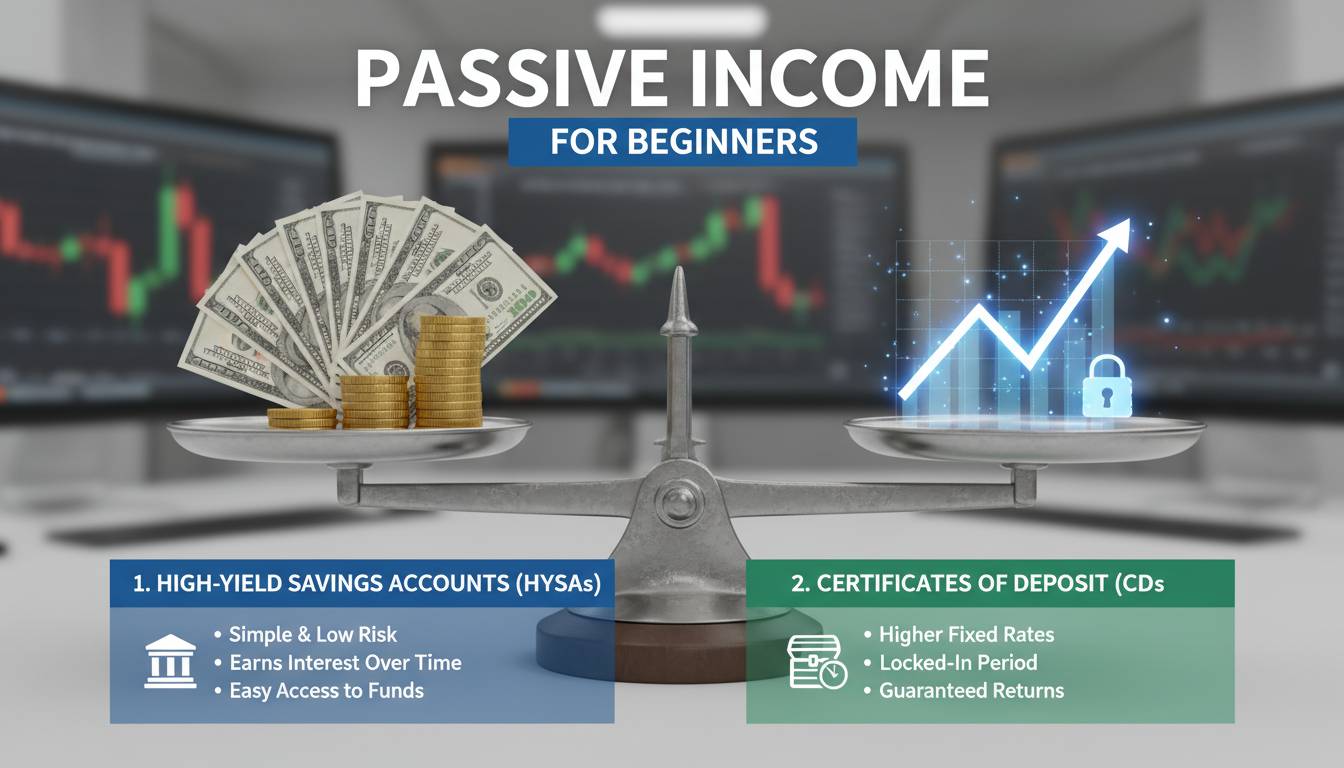 PASSIVE INCOME

FOR BEGINNERS

100

1. HIGH-YIELD SAVINGS ACCOUNTS (HYSAs)

• Simple & Low Risk
• Earns Interest Over Time
• Easy Access to Funds

2. CERTIFICATES OF DEPOSIT (CDs

• Higher Fixed Rates
• Locked-In Period
• Guaranteed Returns